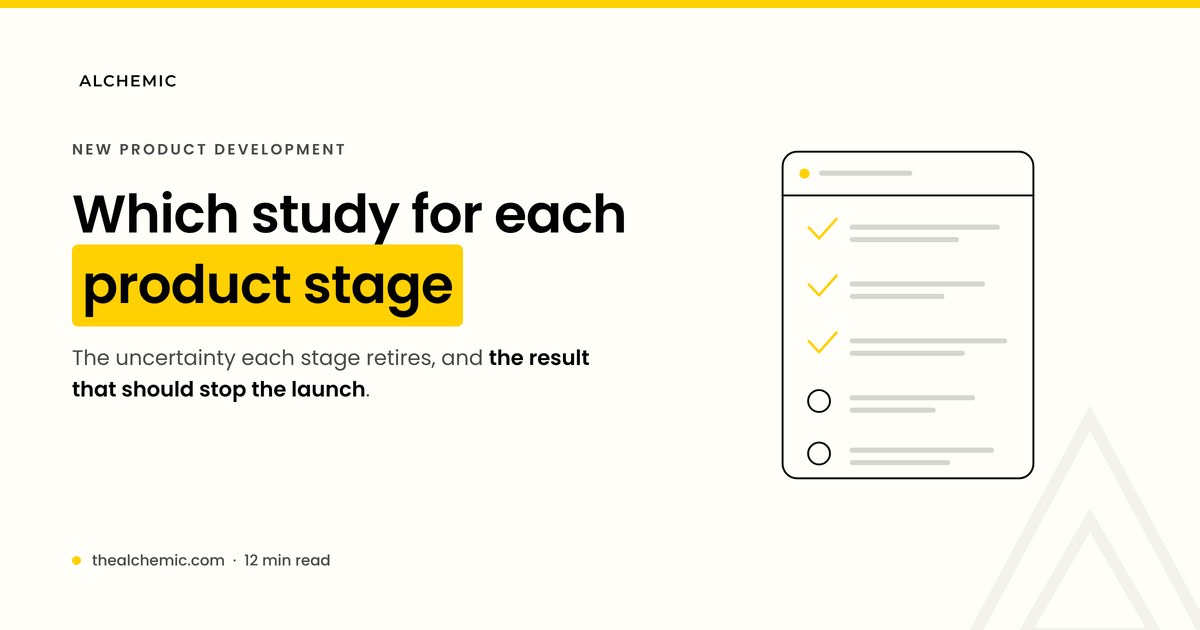 ALCHEMIC

NEW PRODUCT DEVELOPMENT

Which study for each product stage

The uncertainty each stage retires, and the result that should stop the launch.

thealchemic.com · 12 min read